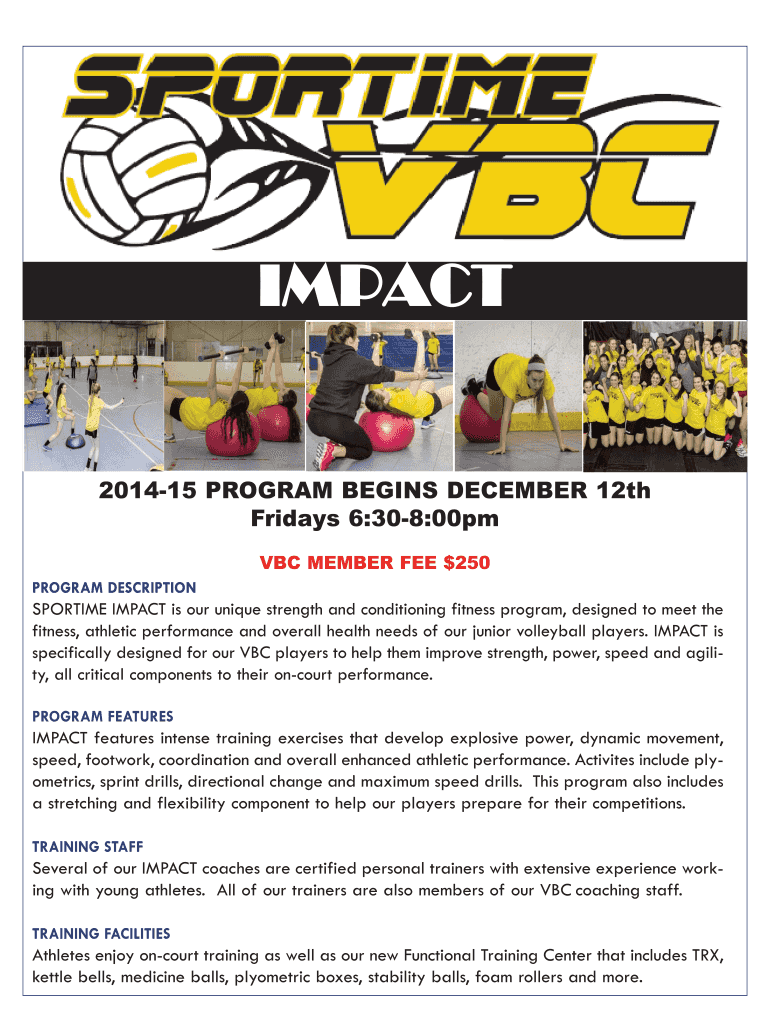 SPORTIME VBC

IMPACT

2014-15 PROGRAM BEGINS DECEMBER 12th
Fridays 6:30-8:00pm

VBC MEMBER FEE $250

PROGRAM DESCRIPTION
SPORTIME IMPACT is our unique strength and conditioning fitness program, designed to meet the fitness, athletic performance and overall health needs of our junior volleyball players. IMPACT is specifically designed for our VBC players to help them improve strength, power, speed and agility, all critical components to their on-court performance.

PROGRAM FEATURES
IMPACT features intense training exercises that develop explosive power, dynamic movement, speed, footwork, coordination and overall enhanced athletic performance. Activites include plyometrics, sprint drills, directional change and maximum speed drills. This program also includes a stretching and flexibility component to help our players prepare for their competitions.

TRAINING STAFF
Several of our IMPACT coaches are certified personal trainers with extensive experience working with young athletes. All of our trainers are also members of our VBC coaching staff.

TRAINING FACILITIES
Athletes enjoy on-court training as well as our new Functional Training Center that includes TRX, kettle bells, medicine balls, plyometric boxes, stability balls, foam rollers and more.